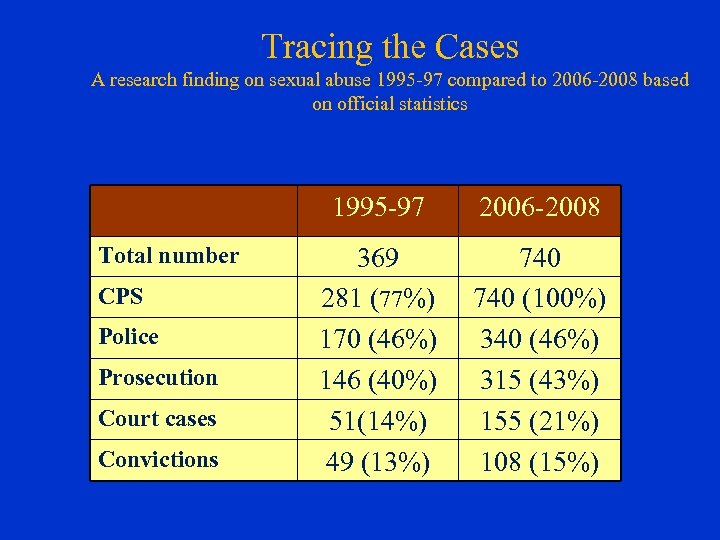 Tracing the Cases

A research finding on sexual abuse 1995-97 compared to 2006-2008 based on official statistics

| | 1995-97 | 2006-2008 |
|---|---|---|
| Total number | 369 | 740 |
| CPS | 281 (77%) | 740 (100%) |
| Police | 170 (46%) | 340 (46%) |
| Prosecution | 146 (40%) | 315 (43%) |
| Court cases | 51(14%) | 155 (21%) |
| Convictions | 49 (13%) | 108 (15%) |